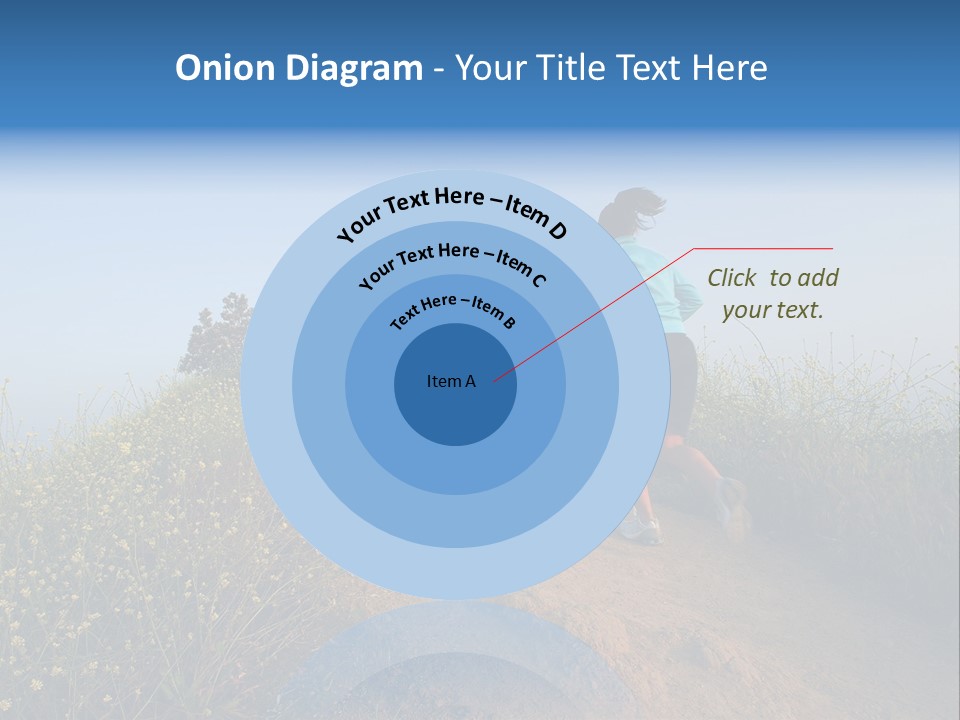 Onion Diagram - Your Title Text Here

Your Text Here – Item D

Your Text Here – Item C

Text Here – Item B

Item A

Click to add your text.